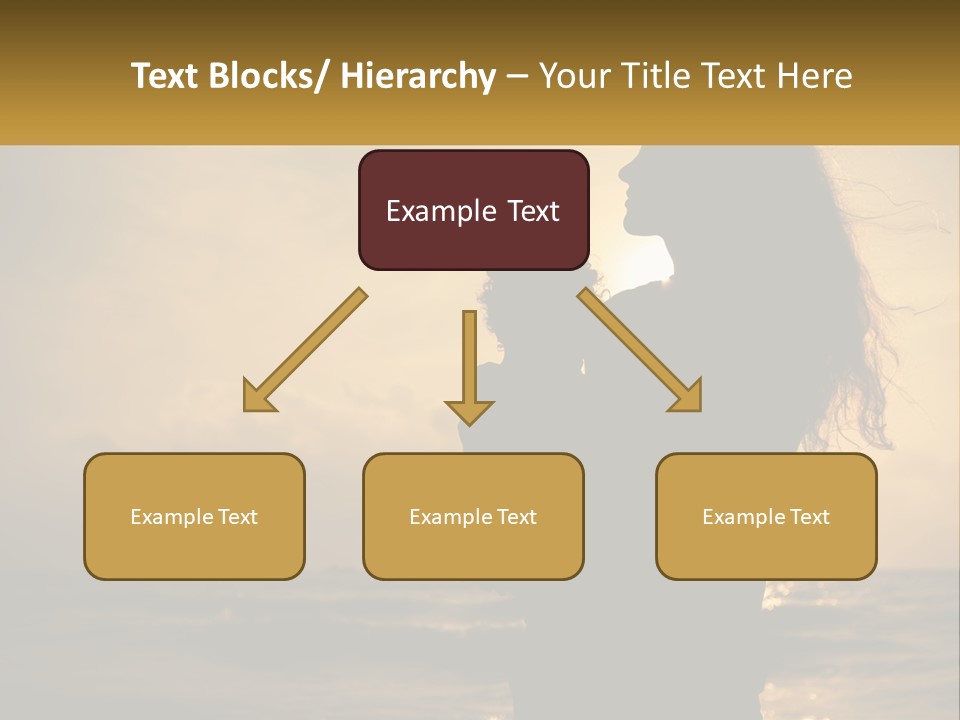 Text Blocks/ Hierarchy – Your Title Text Here

Example Text

Example Text

Example Text

Example Text